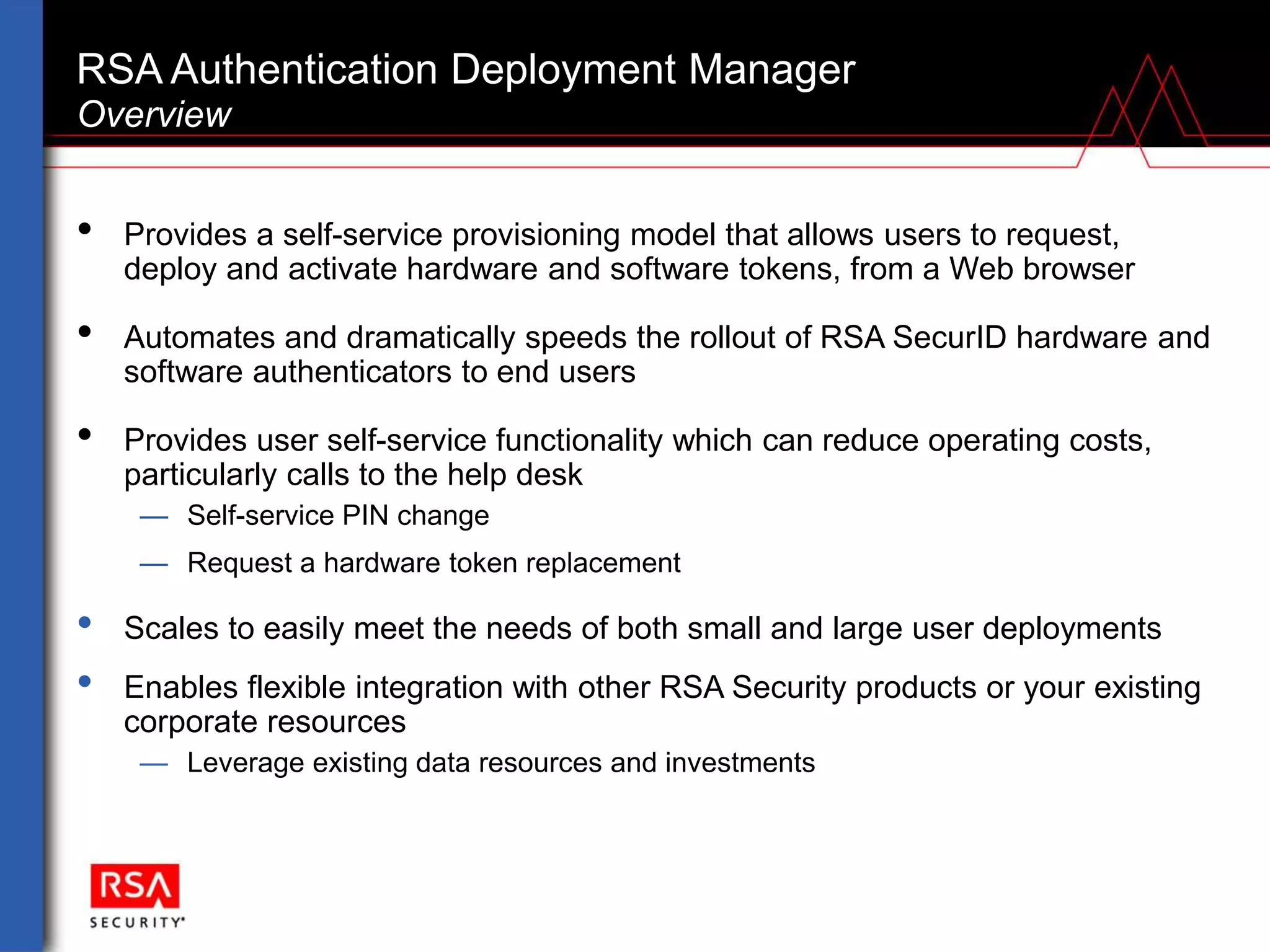 RSA Authentication Deployment Manager
Overview

• Provides a self-service provisioning model that allows users to request, deploy and activate hardware and software tokens, from a Web browser

• Automates and dramatically speeds the rollout of RSA SecurID hardware and software authenticators to end users

• Provides user self-service functionality which can reduce operating costs, particularly calls to the help desk
— Self-service PIN change
— Request a hardware token replacement

• Scales to easily meet the needs of both small and large user deployments

• Enables flexible integration with other RSA Security products or your existing corporate resources
— Leverage existing data resources and investments

RSA
SECURITY